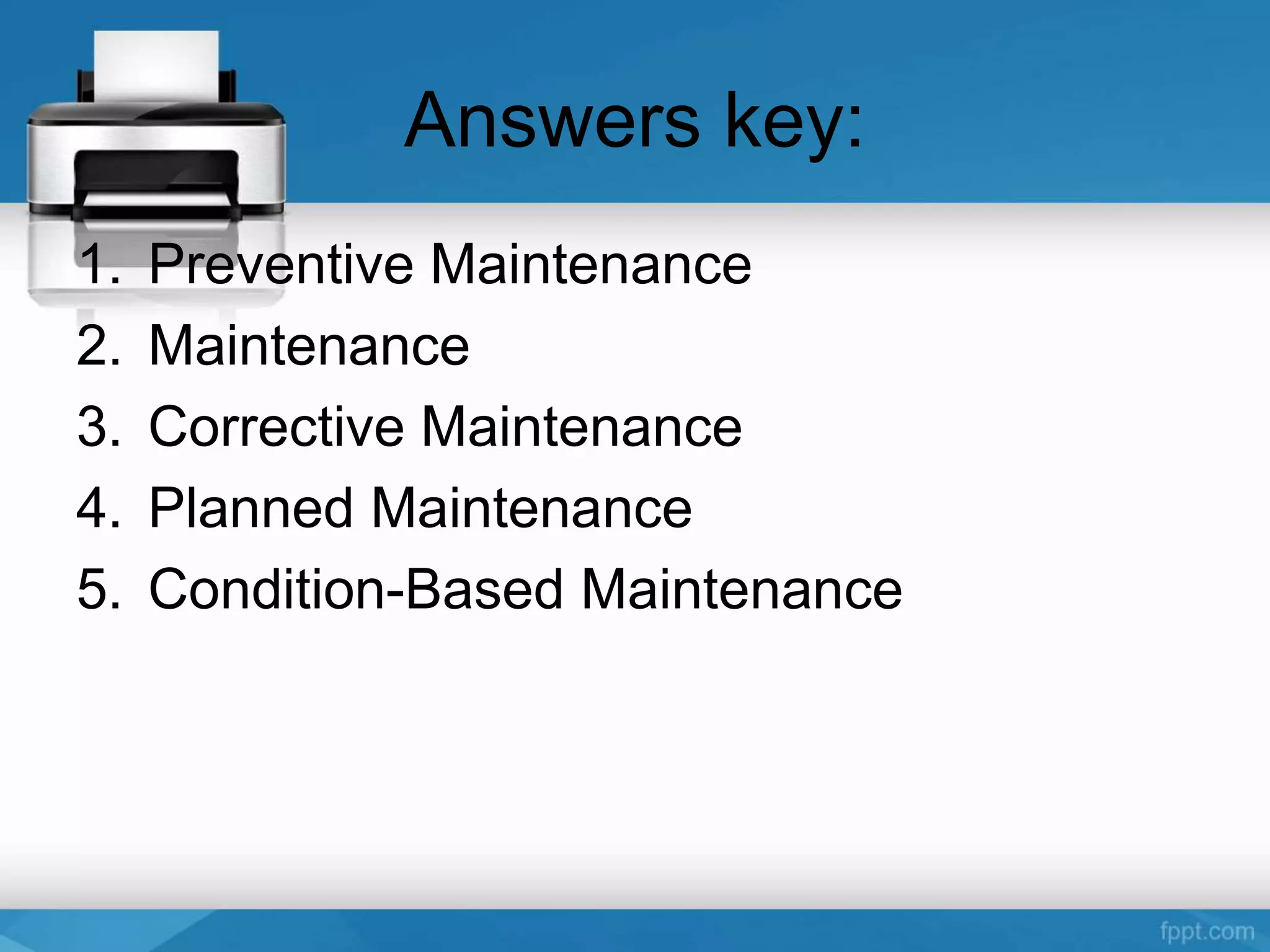 Answers key:

1. Preventive Maintenance
2. Maintenance
3. Corrective Maintenance
4. Planned Maintenance
5. Condition-Based Maintenance

fppt.com